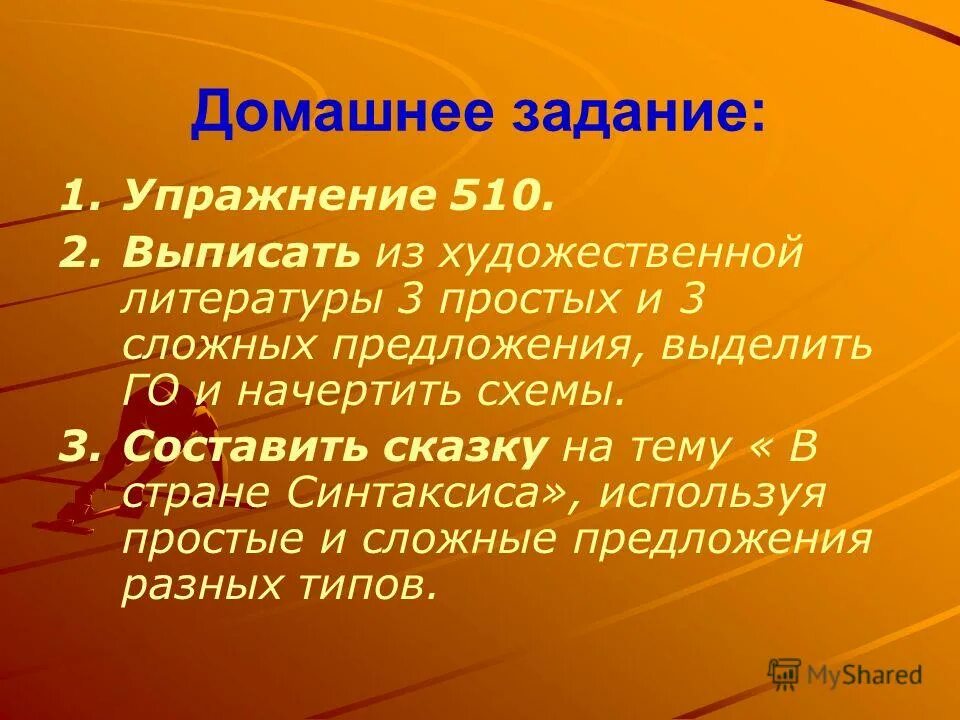 Домашнее задание:

1. Упражнение 510.
2. Выписать из художественной литературы 3 простых и 3 сложных предложения, выделить ГО и начертить схемы.
3. Составить сказку на тему « В стране Синтаксиса», используя простые и сложные предложения разных типов.

MyShared